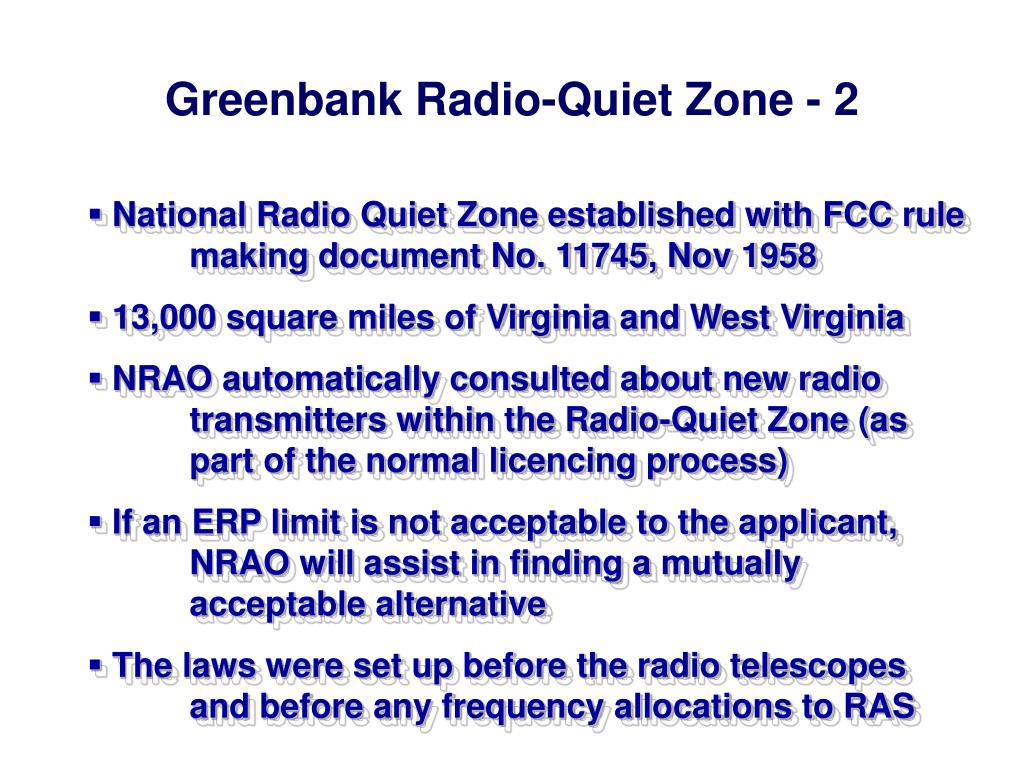 Greenbank Radio-Quiet Zone - 2

▪ National Radio Quiet Zone established with FCC rule making document No. 11745, Nov 1958

▪ 13,000 square miles of Virginia and West Virginia

▪ NRAO automatically consulted about new radio transmitters within the Radio-Quiet Zone (as part of the normal licencing process)

▪ If an ERP limit is not acceptable to the applicant, NRAO will assist in finding a mutually acceptable alternative

▪ The laws were set up before the radio telescopes and before any frequency allocations to RAS